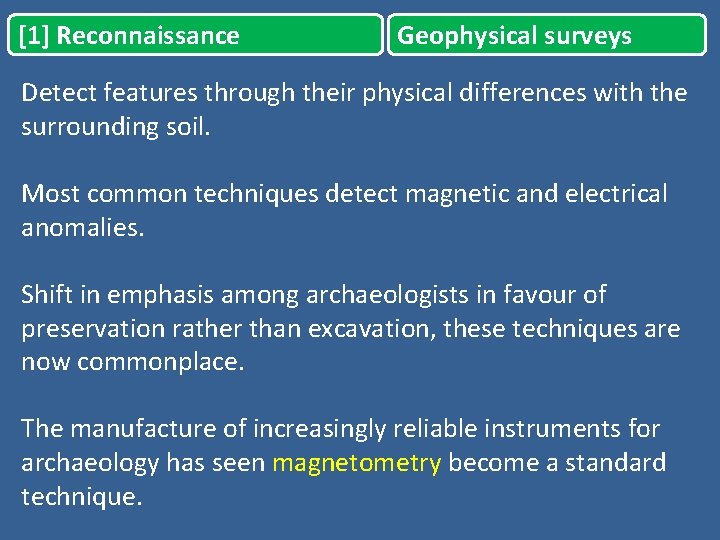 [1] Reconnaissance

Geophysical surveys

Detect features through their physical differences with the surrounding soil.

Most common techniques detect magnetic and electrical anomalies.

Shift in emphasis among archaeologists in favour of preservation rather than excavation, these techniques are now commonplace.

The manufacture of increasingly reliable instruments for archaeology has seen magnetometry become a standard technique.